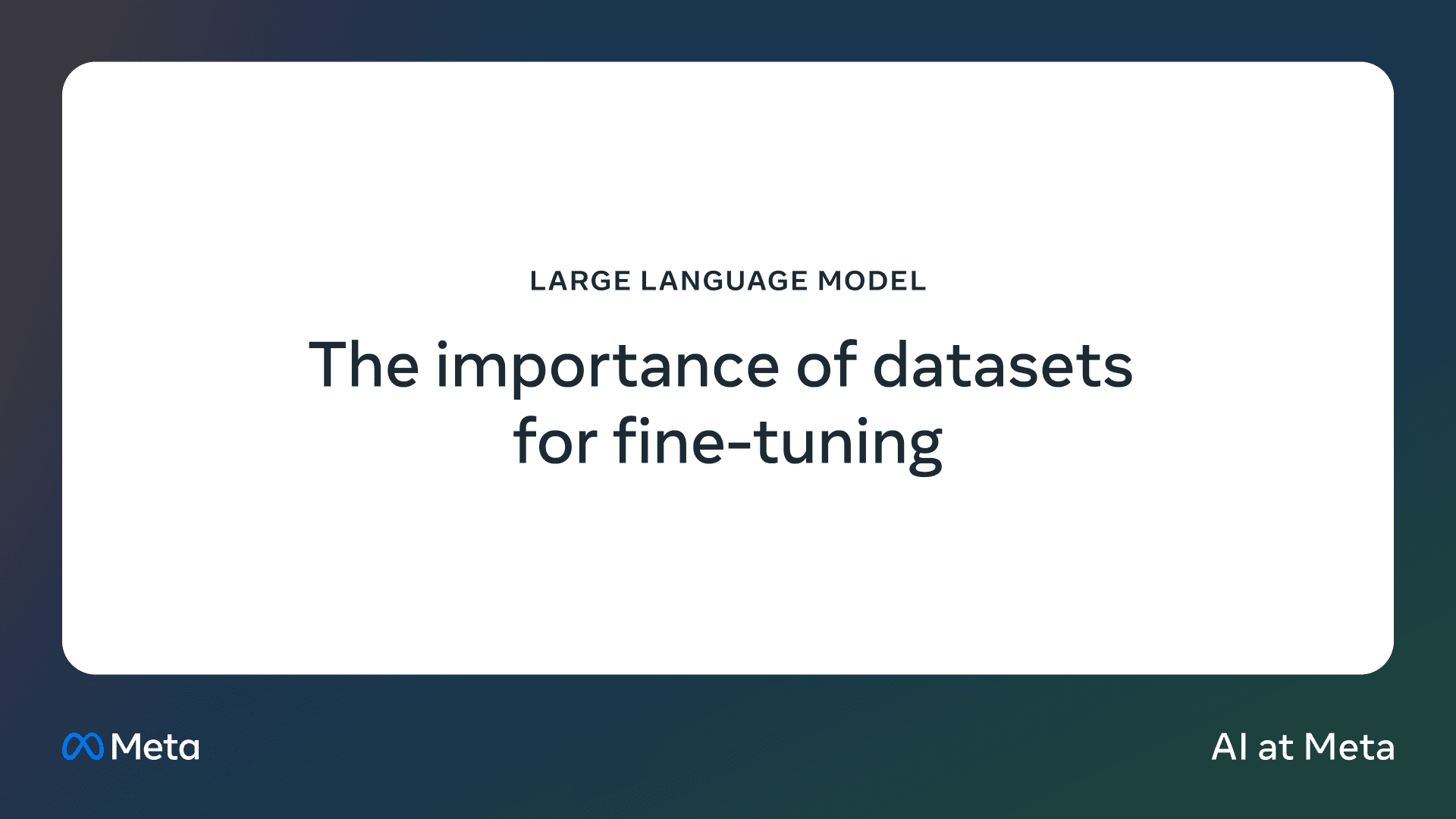 LARGE LANGUAGE MODEL

The importance of datasets for fine-tuning

Meta

AI at Meta